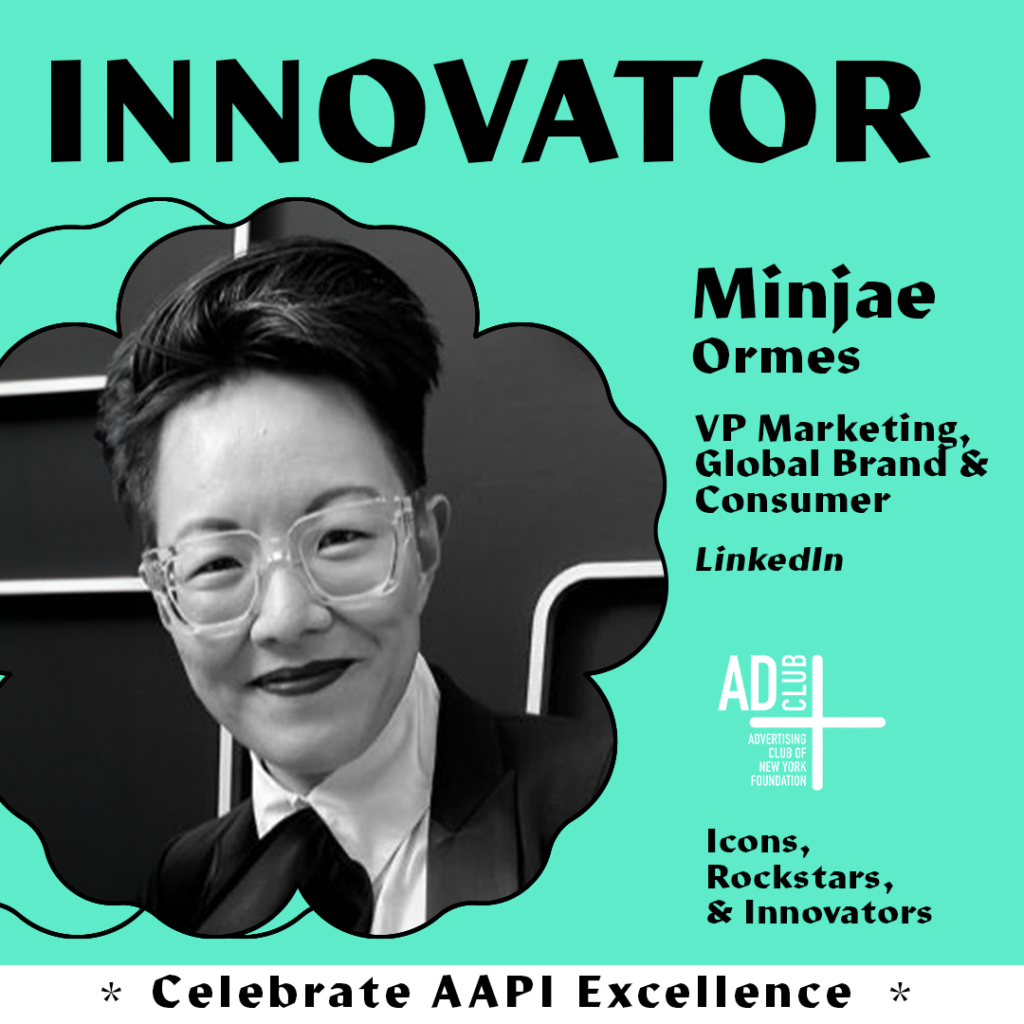 INNOVATOR

Minjae
Ormes

VP Marketing, Global Brand & Consumer

LinkedIn

AD CLUB

ADVERTISING CLUB OF NEW YORK FOUNDATION

Icons, Rockstars, & Innovators

* Celebrate AAPI Excellence *